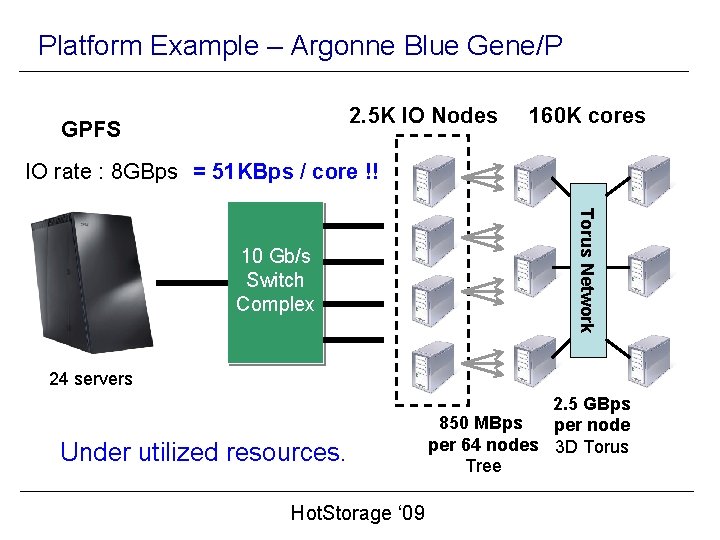 Platform Example – Argonne Blue Gene/P

GPFS

IO rate : 8GBps = 51KBps / core !!

2.5K IO Nodes

160K cores

10 Gb/s Switch Complex

Torus Network

24 servers

850 MBps per 64 nodes Tree

2.5 GBps per node 3D Torus

Under utilized resources.

HotStorage '09